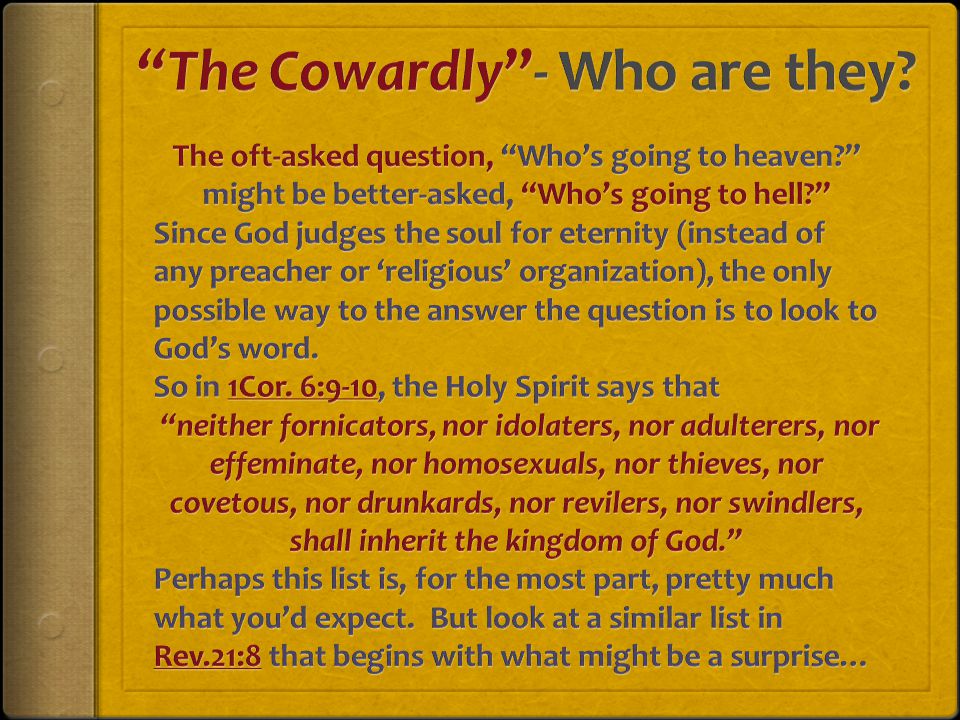 “The Cowardly”- Who are they?

The oft-asked question, “Who’s going to heaven?” might be better-asked, “Who’s going to hell?”

Since God judges the soul for eternity (instead of any preacher or ‘religious’ organization), the only possible way to the answer the question is to look to God’s word.

So in 1Cor. 6:9-10, the Holy Spirit says that “neither fornicators, nor idolaters, nor adulterers, nor effeminate, nor homosexuals, nor thieves, nor covetous, nor drunkards, nor revilers, nor swindlers, shall inherit the kingdom of God.”

Perhaps this list is, for the most part, pretty much what you’d expect. But look at a similar list in Rev.21:8 that begins with what might be a surprise…